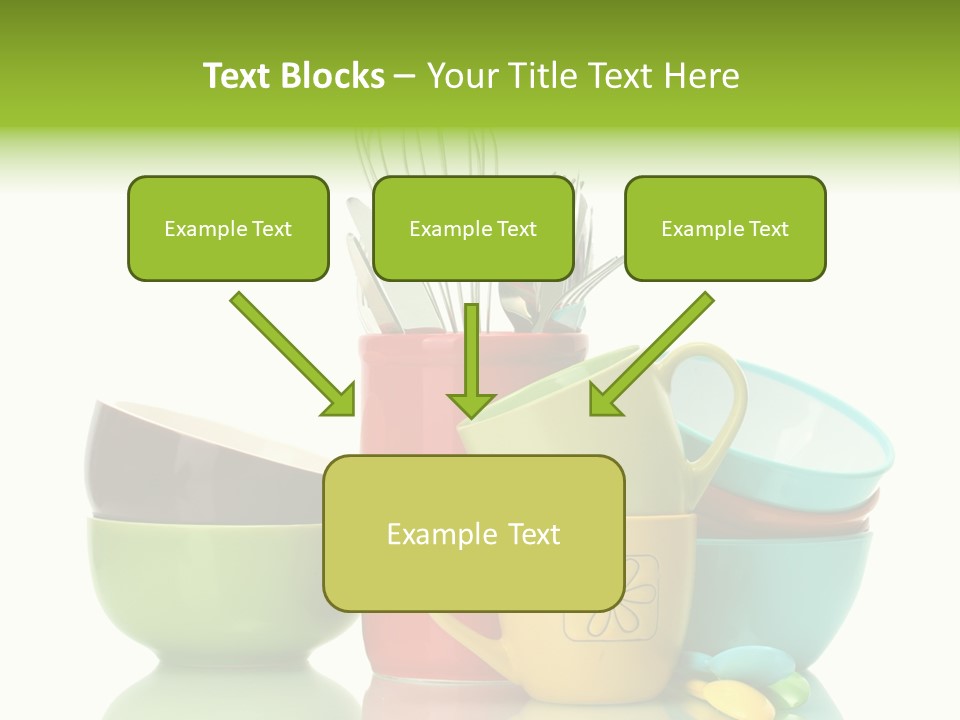 Text Blocks – Your Title Text Here

Example Text

Example Text

Example Text

Example Text